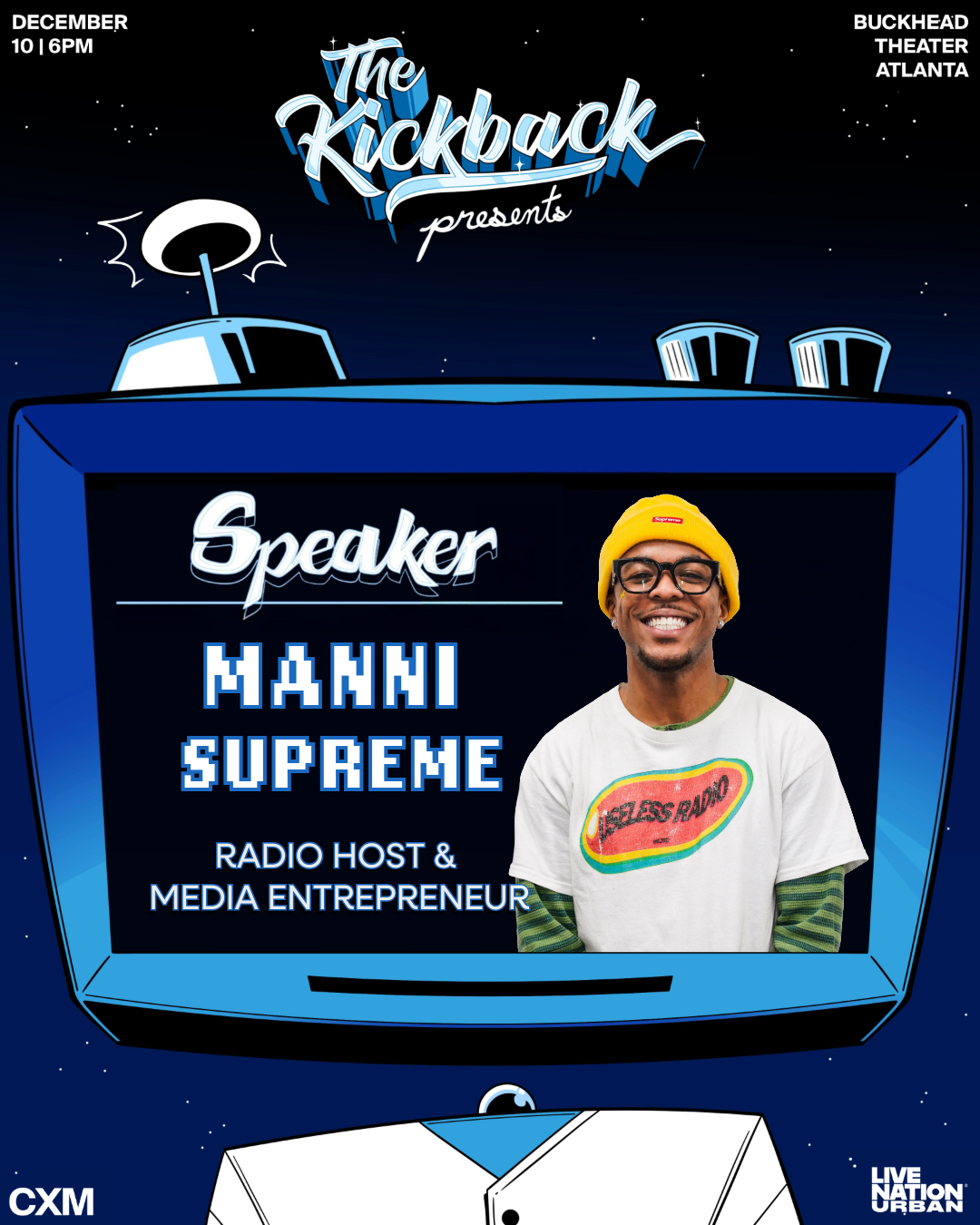 DECEMBER 10 | 6PM

BUCKHEAD THEATER ATLANTA

The Kickback presents

Speaker

MANNI SUPREME

RADIO HOST & MEDIA ENTREPRENEUR

Supreme

USELESS RADIO

CXM

LIVE NATION URBAN